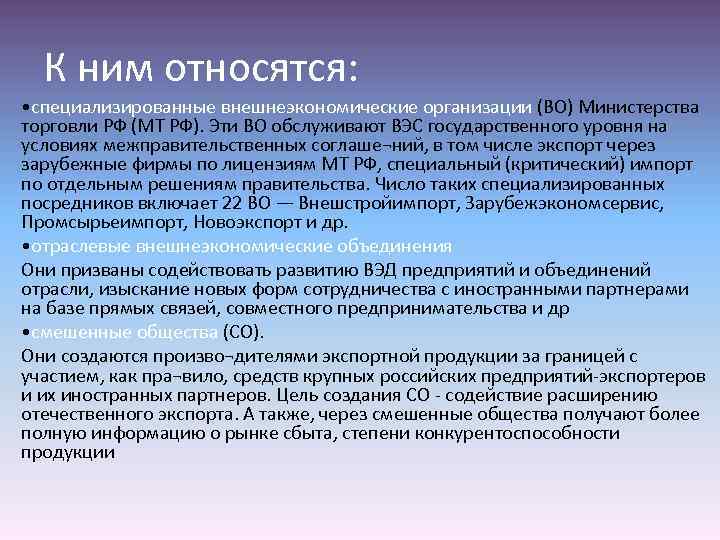 К ним относятся:

•специализированные внешнеэкономические организации (ВО) Министерства торговли РФ (МТ РФ). Эти ВО обслуживают ВЭС государственного уровня на условиях межправительственных соглаше¬ний, в том числе экспорт через зарубежные фирмы по лицензиям МТ РФ, специальный (критический) импорт по отдельным решениям правительства. Число таких специализированных посредников включает 22 ВО — Внешстройимпорт, Зарубежэкономсервис, Промсырьеимпорт, Новоэкспорт и др.

•отраслевые внешнеэкономические объединения

Они призваны содействовать развитию ВЭД предприятий и объединений отрасли, изыскание новых форм сотрудничества с иностранными партнерами на базе прямых связей, совместного предпринимательства и др

•смешенные общества (СО).

Они создаются произво¬дителями экспортной продукции за границей с участием, как пра¬вило, средств крупных российских предприятий-экспортеров и их иностранных партнеров. Цель создания СО - содействие расширению отечественного экспорта. А также, через смешенные общества получают более полную информацию о рынке сбыта, степени конкурентоспособности продукции